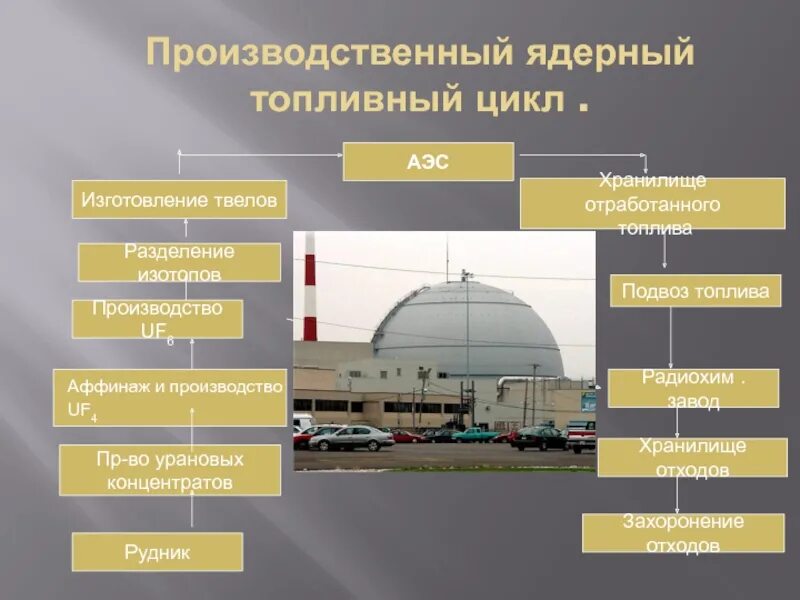 Производственный ядерный топливный цикл .

АЭС

Изготовление твелов

Разделение изотопов

Производство $UF_6$

Аффинаж и производство $UF_4$

Пр-во урановых концентратов

Рудник

Хранилище отработанного топлива

Подвоз топлива

Радиохим . завод

Хранилище отходов

Захоронение отходов